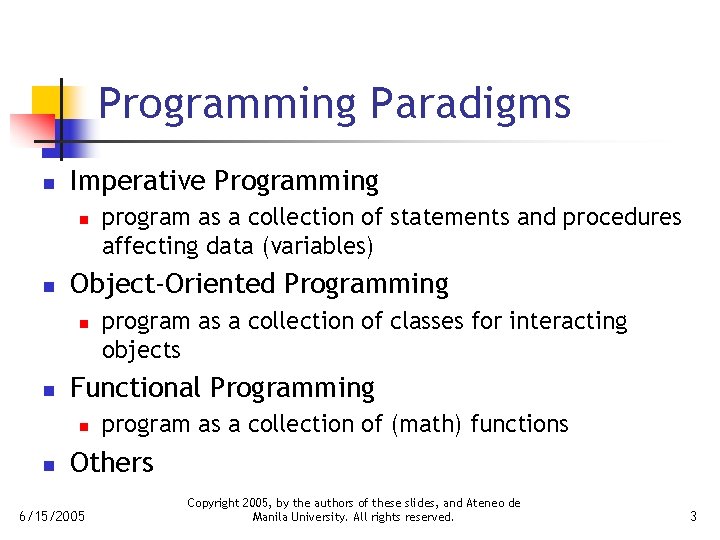 Programming Paradigms

- Imperative Programming
  - program as a collection of statements and procedures affecting data (variables)
- Object-Oriented Programming
  - program as a collection of classes for interacting objects
- Functional Programming
  - program as a collection of (math) functions
- Others

6/15/2005

Copyright 2005, by the authors of these slides, and Ateneo de Manila University. All rights reserved.

3